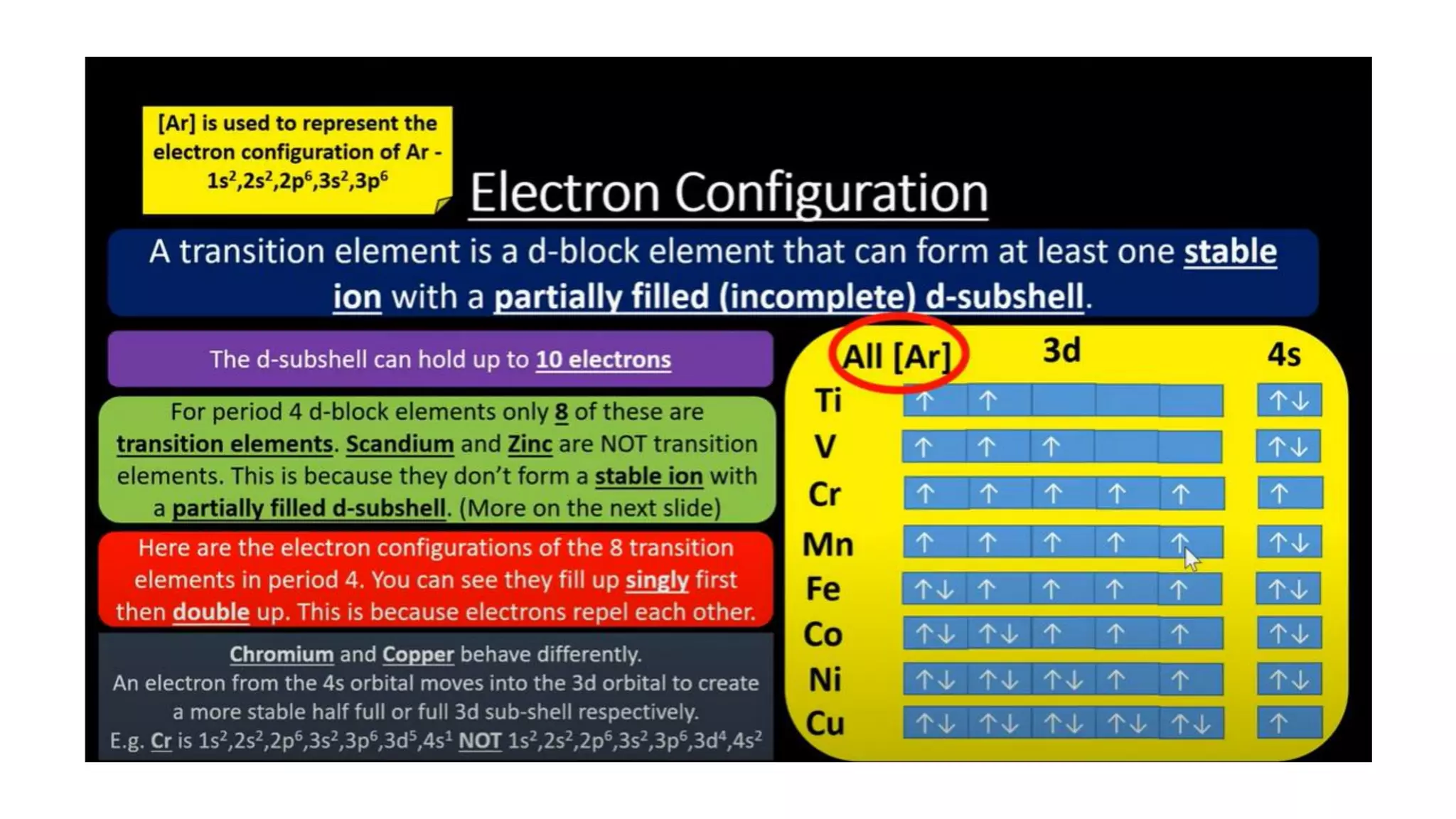 [Ar] is used to represent the electron configuration of Ar - $1s^2,2s^2,2p^6,3s^2,3p^6$

Electron Configuration

A transition element is a d-block element that can form at least one stable ion with a partially filled (incomplete) d-subshell.

The d-subshell can hold up to 10 electrons

For period 4 d-block elements only 8 of these are transition elements. Scandium and Zinc are NOT transition elements. This is because they don't form a stable ion with a partially filled d-subshell. (More on the next slide)

Here are the electron configurations of the 8 transition elements in period 4. You can see they fill up singly first then double up. This is because electrons repel each other.

Chromium and Copper behave differently.
An electron from the 4s orbital moves into the 3d orbital to create a more stable half full or full 3d sub-shell respectively.
E.g. Cr is $1s^2,2s^2,2p^6,3s^2,3p^6,3d^5,4s^1$ NOT $1s^2,2s^2,2p^6,3s^2,3p^6,3d^4,4s^2$

| All [Ar] | 3d | | | | | 4s |
|---|---|---|---|---|---|---|
| Ti | ↑ | ↑ | | | | ↑↓ |
| V | ↑ | ↑ | ↑ | | | ↑↓ |
| Cr | ↑ | ↑ | ↑ | ↑ | ↑ | ↑ |
| Mn | ↑ | ↑ | ↑ | ↑ | ↑ | ↑↓ |
| Fe | ↑↓ | ↑ | ↑ | ↑ | ↑ | ↑↓ |
| Co | ↑↓ | ↑↓ | ↑ | ↑ | ↑ | ↑↓ |
| Ni | ↑↓ | ↑↓ | ↑↓ | ↑ | ↑ | ↑↓ |
| Cu | ↑↓ | ↑↓ | ↑↓ | ↑↓ | ↑↓ | ↑ |